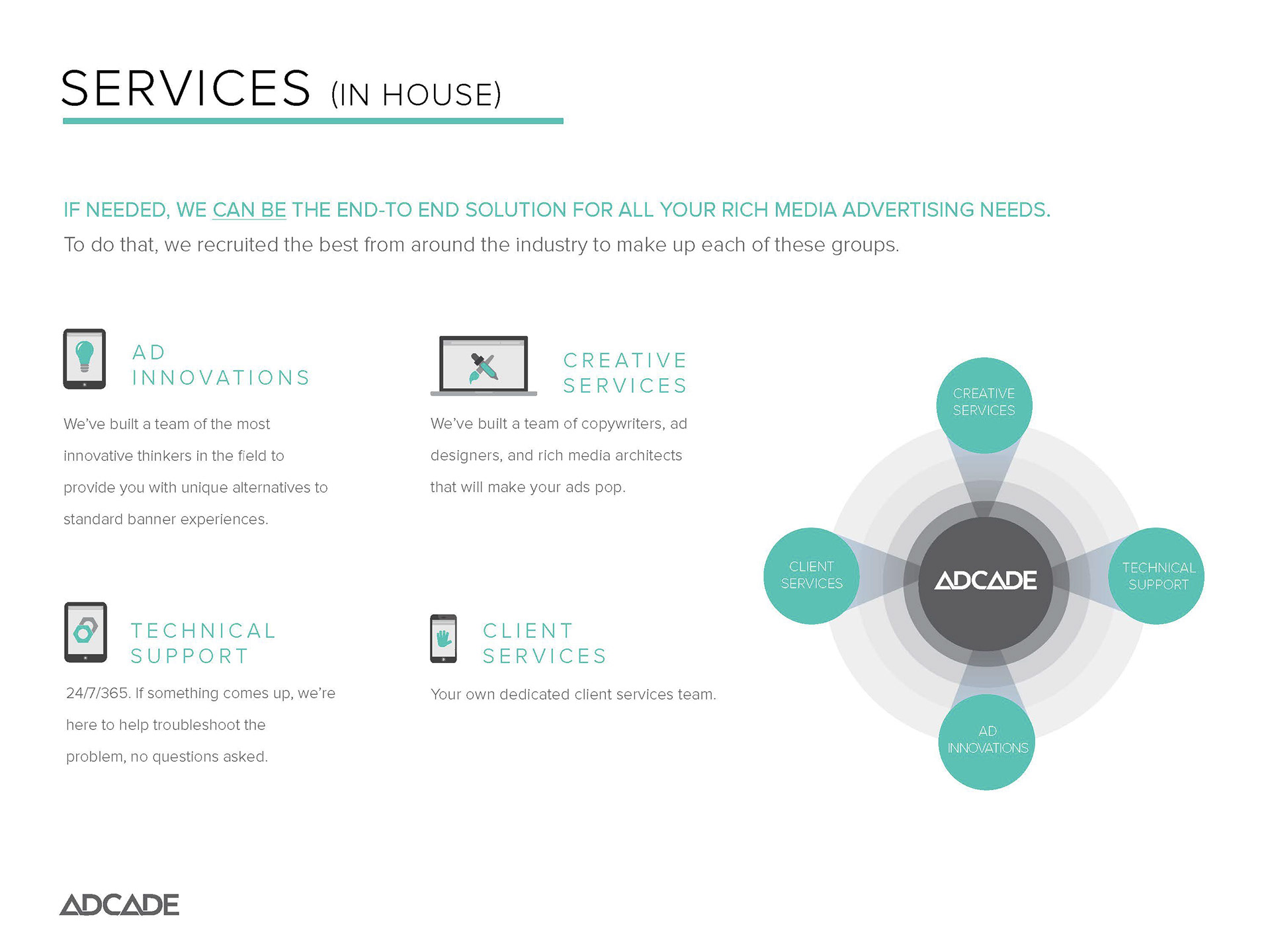 SERVICES (IN HOUSE)

IF NEEDED, WE CAN BE THE END-TO END SOLUTION FOR ALL YOUR RICH MEDIA ADVERTISING NEEDS.
To do that, we recruited the best from around the industry to make up each of these groups.

AD INNOVATIONS

We've built a team of the most innovative thinkers in the field to provide you with unique alternatives to standard banner experiences.

CREATIVE SERVICES

We've built a team of copywriters, ad designers, and rich media architects that will make your ads pop.

TECHNICAL SUPPORT

24/7/365. If something comes up, we're here to help troubleshoot the problem, no questions asked.

CLIENT SERVICES

Your own dedicated client services team.

CREATIVE SERVICES

CLIENT SERVICES

ADCADE

TECHNICAL SUPPORT

AD INNOVATIONS

ADCADE